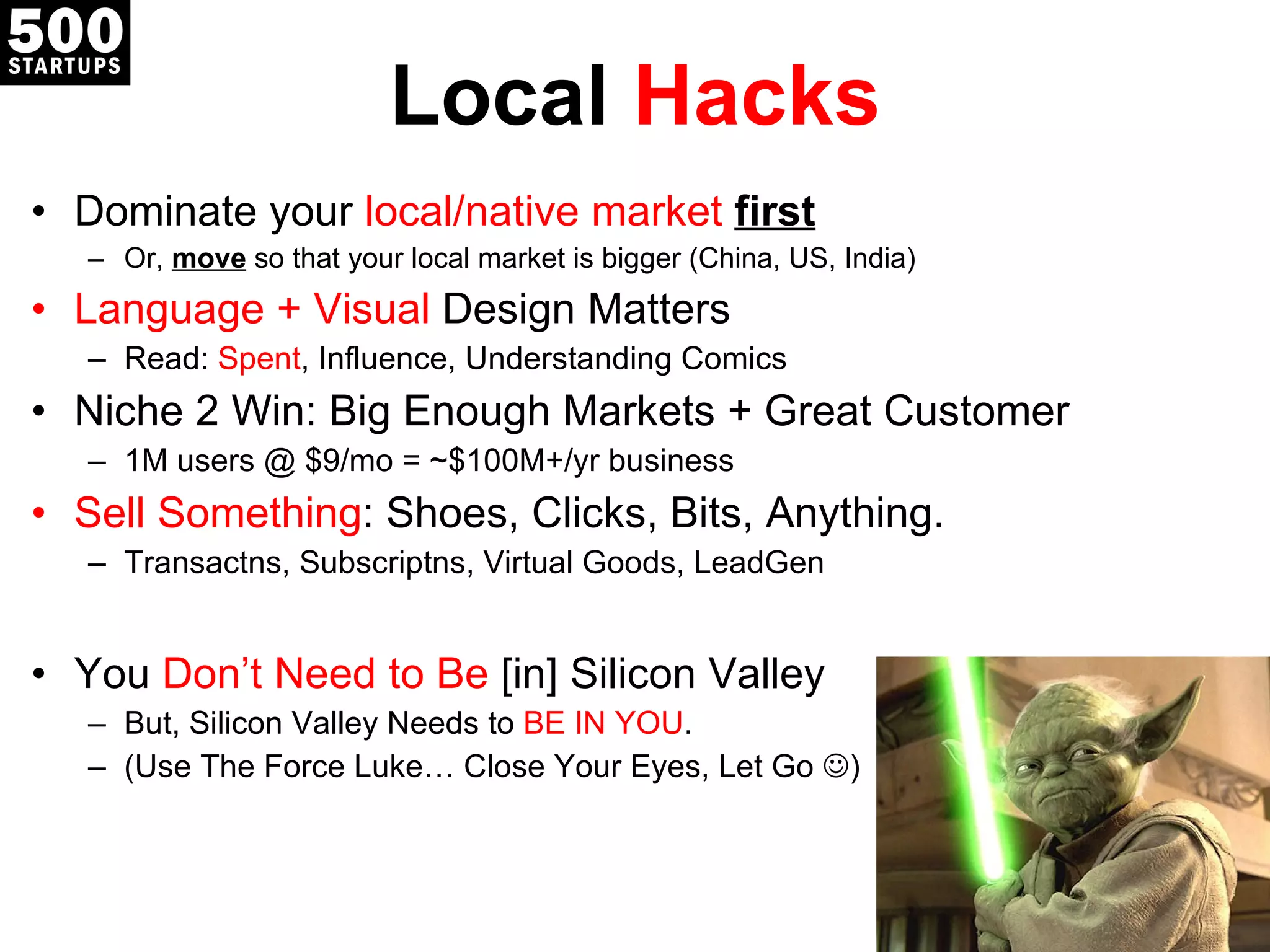 500 STARTUPS

Local Hacks

• Dominate your local/native market first
– Or, move so that your local market is bigger (China, US, India)
• Language + Visual Design Matters
– Read: Spent, Influence, Understanding Comics
• Niche 2 Win: Big Enough Markets + Great Customer
– 1M users @ \$9/mo = ~\$100M+/yr business
• Sell Something: Shoes, Clicks, Bits, Anything.
– Transactns, Subscriptns, Virtual Goods, LeadGen

• You Don’t Need to Be [in] Silicon Valley
– But, Silicon Valley Needs to BE IN YOU.
– (Use The Force Luke… Close Your Eyes, Let Go ☺)